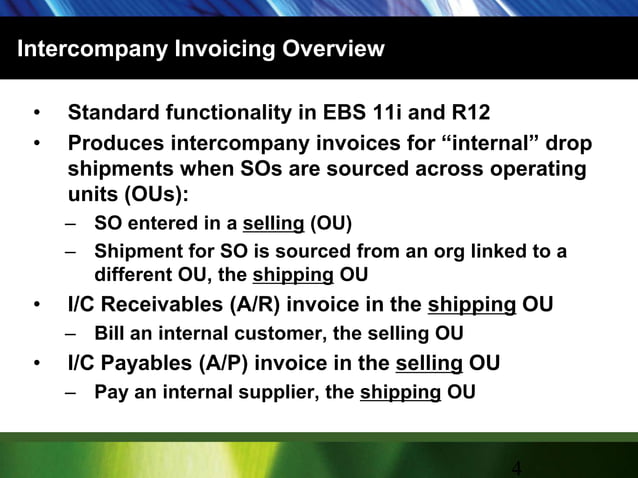 Intercompany Invoicing Overview

• Standard functionality in EBS 11i and R12
• Produces intercompany invoices for “internal” drop shipments when SOs are sourced across operating units (OUs):
– SO entered in a selling (OU)
– Shipment for SO is sourced from an org linked to a different OU, the shipping OU
• I/C Receivables (A/R) invoice in the shipping OU
– Bill an internal customer, the selling OU
• I/C Payables (A/P) invoice in the selling OU
– Pay an internal supplier, the shipping OU

4